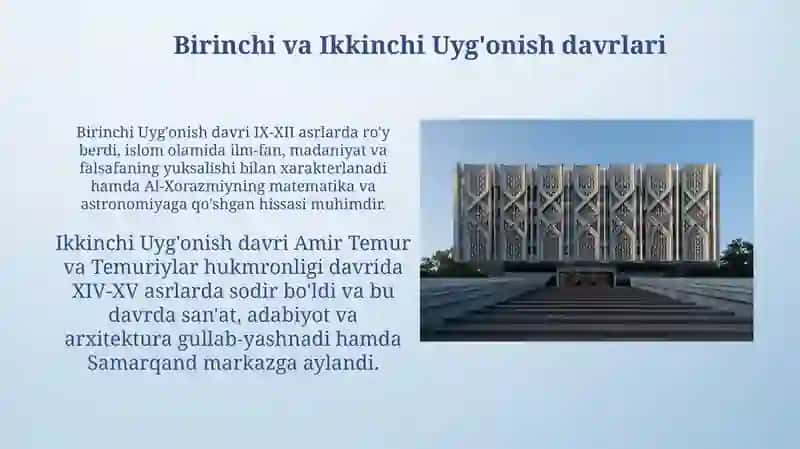 Birinchi va Ikkinchi Uyg'onish davrlari

Birinchi Uyg'onish davri IX-XII asrlarda ro'y berdi, islom olamida ilm-fan, madaniyat va falsafaning yuksalishi bilan xarakterlanadi hamda Al-Xorazmiyning matematika va astronomiyaga qo'shgan hissasi muhimdir.

Ikkinchi Uyg'onish davri Amir Temur va Temuriylar hukmronligi davrida XIV-XV asrlarda sodir bo'ldi va bu davrda san'at, adabiyot va arxitektura gullab-yashnadi hamda Samarqand markazga aylandi.